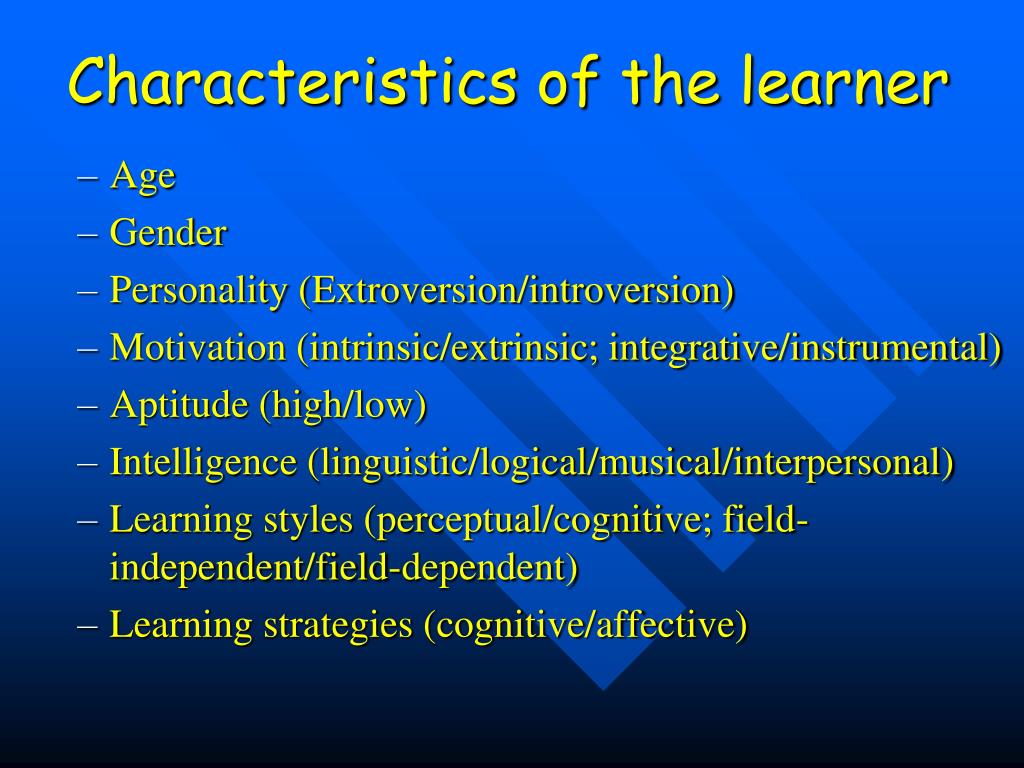 Characteristics of the learner

– Age
– Gender
– Personality (Extroversion/introversion)
– Motivation (intrinsic/extrinsic; integrative/instrumental)
– Aptitude (high/low)
– Intelligence (linguistic/logical/musical/interpersonal)
– Learning styles (perceptual/cognitive; field-independent/field-dependent)
– Learning strategies (cognitive/affective)